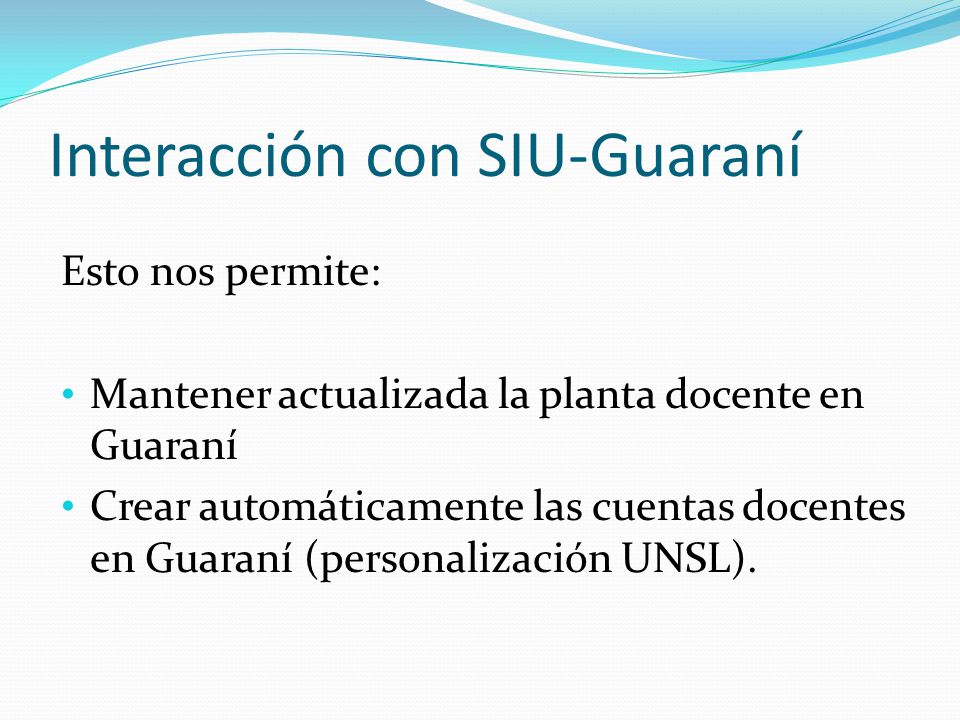 Interacción con SIU-Guaraní

Esto nos permite:

• Mantener actualizada la planta docente en Guaraní
• Crear automáticamente las cuentas docentes en Guaraní (personalización UNSL).